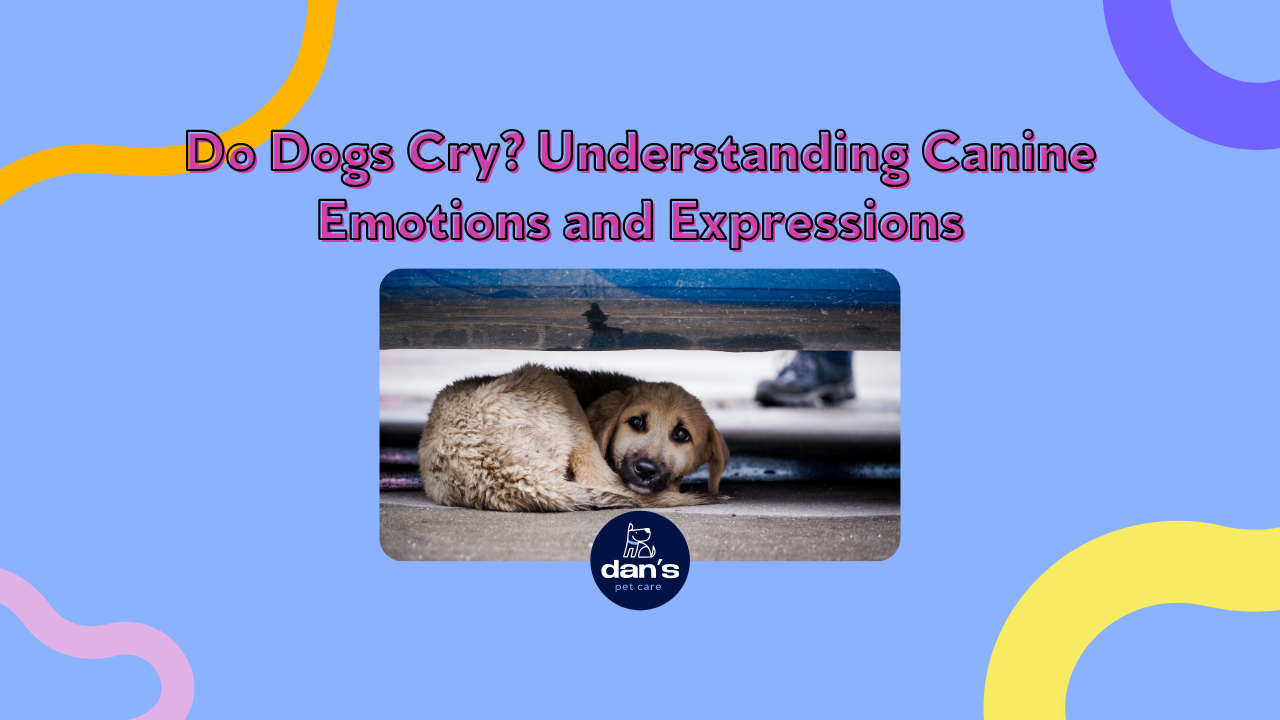 Do Dogs Cry? Understanding Canine Emotions and Expressions

dan's
pet care